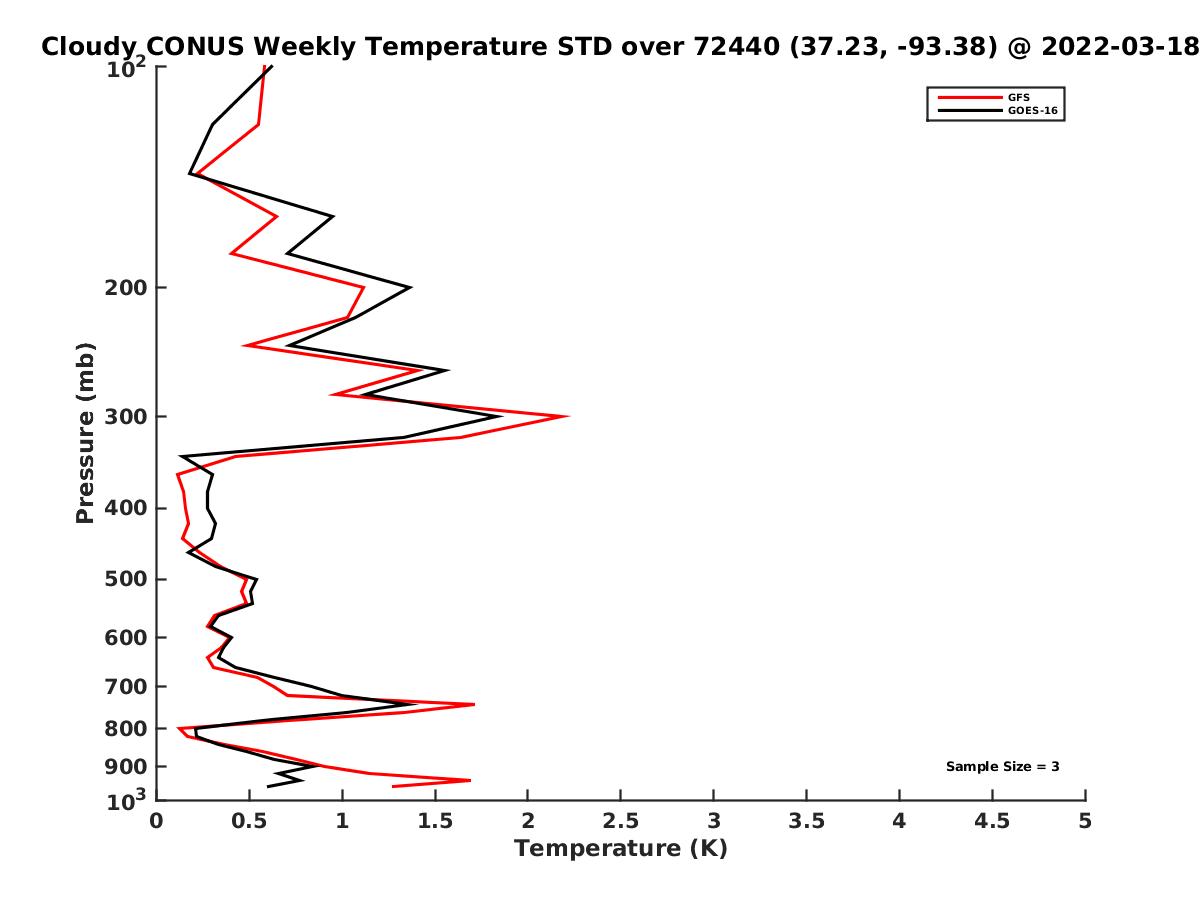 Cloudy CONUS Weekly Temperature STD over 72440 (37.23, -93.38) @ 2022-03-18

GFS
GOES-16

Sample Size = 3

Pressure (mb)

$10^2$
200
300
400
500
600
700
800
900
$10^3$

0
0.5
1
1.5
2
2.5
3
3.5
4
4.5
5

Temperature (K)